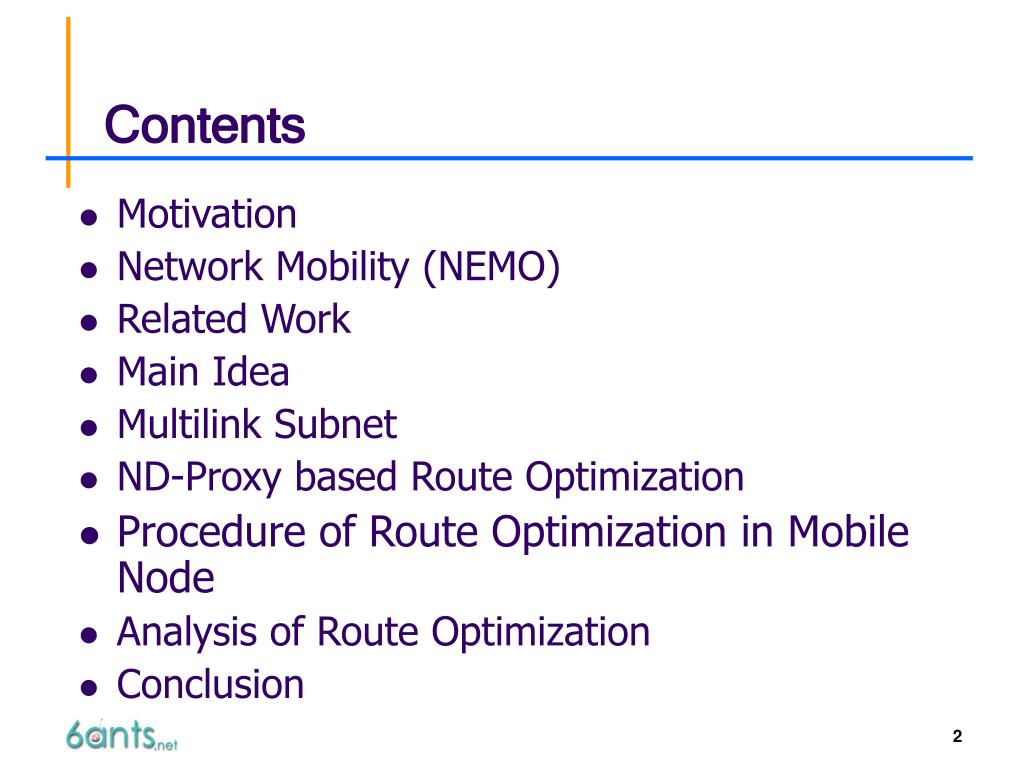 Contents

- Motivation
- Network Mobility (NEMO)
- Related Work
- Main Idea
- Multilink Subnet
- ND-Proxy based Route Optimization
- Procedure of Route Optimization in Mobile Node
- Analysis of Route Optimization
- Conclusion

6ants.net

2